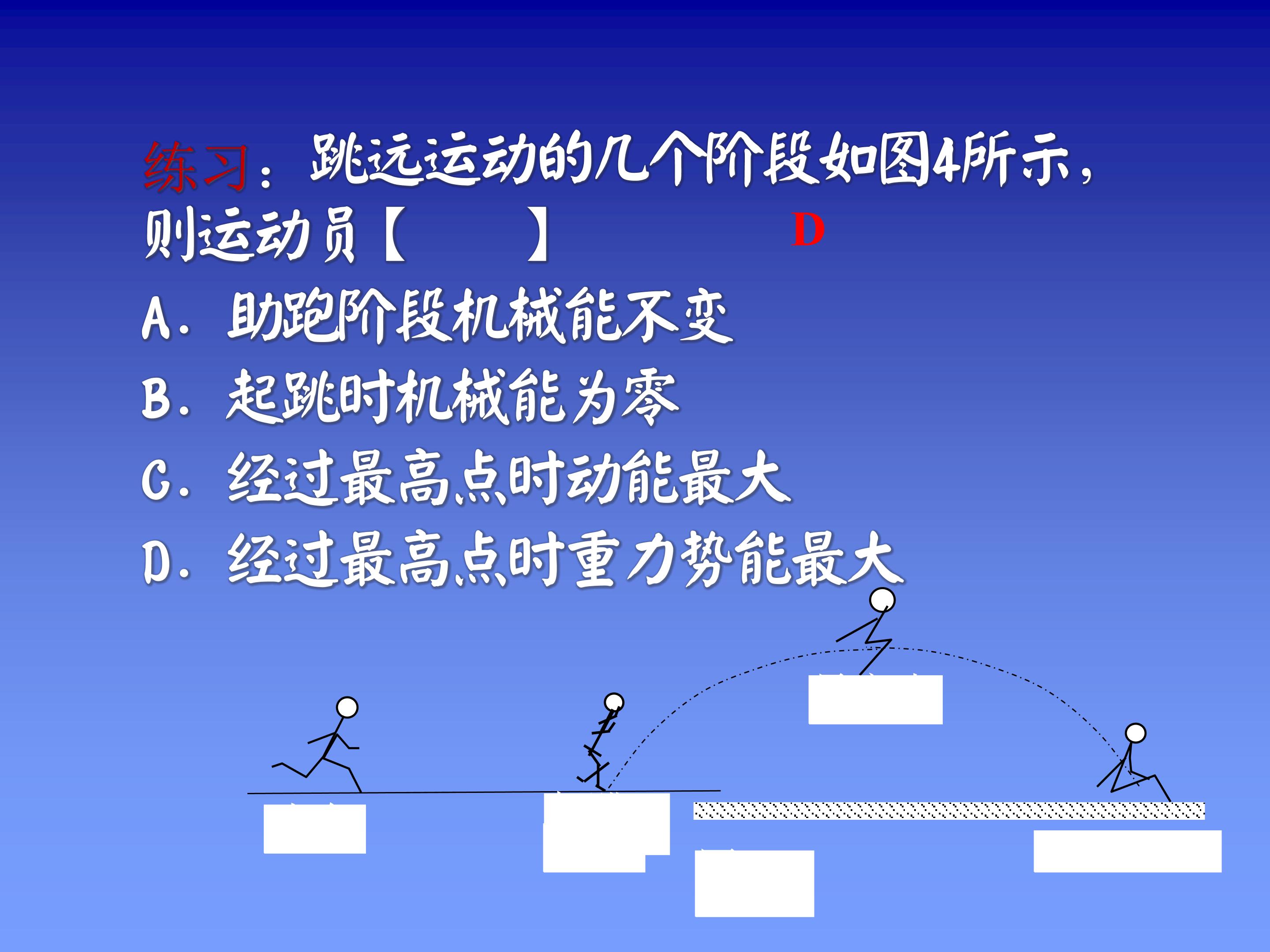 练习：跳远运动的几个阶段如图4所示，则运动员【　　】 D

A．助跑阶段机械能不变

B．起跳时机械能为零

C．经过最高点时动能最大

D．经过最高点时重力势能最大